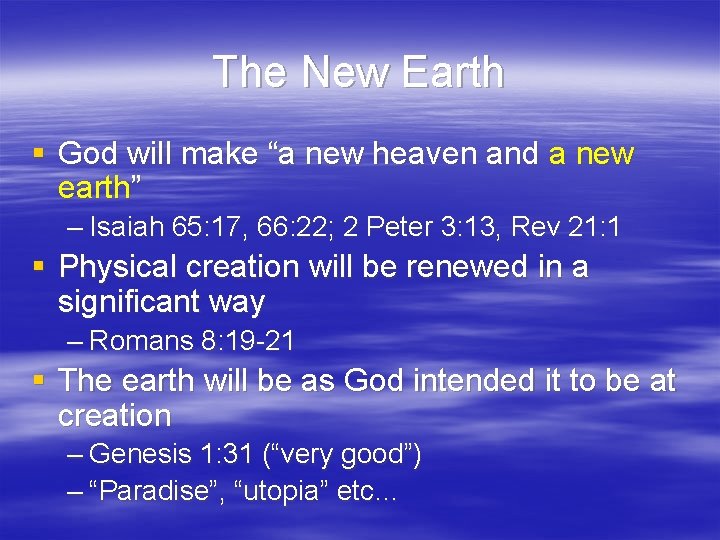 The New Earth

▪ God will make “a new heaven and a new earth”

– Isaiah 65:17, 66:22; 2 Peter 3:13, Rev 21:1

▪ Physical creation will be renewed in a significant way

– Romans 8:19-21

▪ The earth will be as God intended it to be at creation

– Genesis 1:31 (“very good”)

– “Paradise”, “utopia” etc…